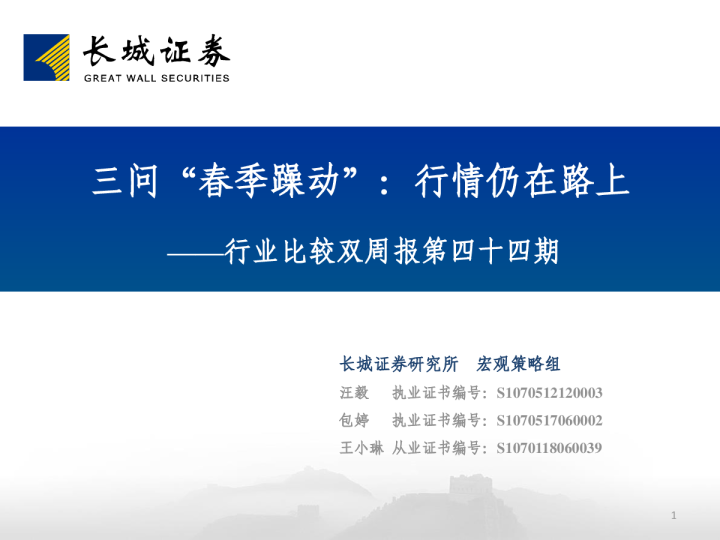 长城证券
GREAT WALL SECURITIES

三问“春季躁动”：行情仍在路上

——行业比较双周报第四十四期

长城证券研究所　宏观策略组
汪毅　执业证书编号：S1070512120003
包婷　执业证书编号：S1070517060002
王小琳　从业证书编号：S1070118060039

1